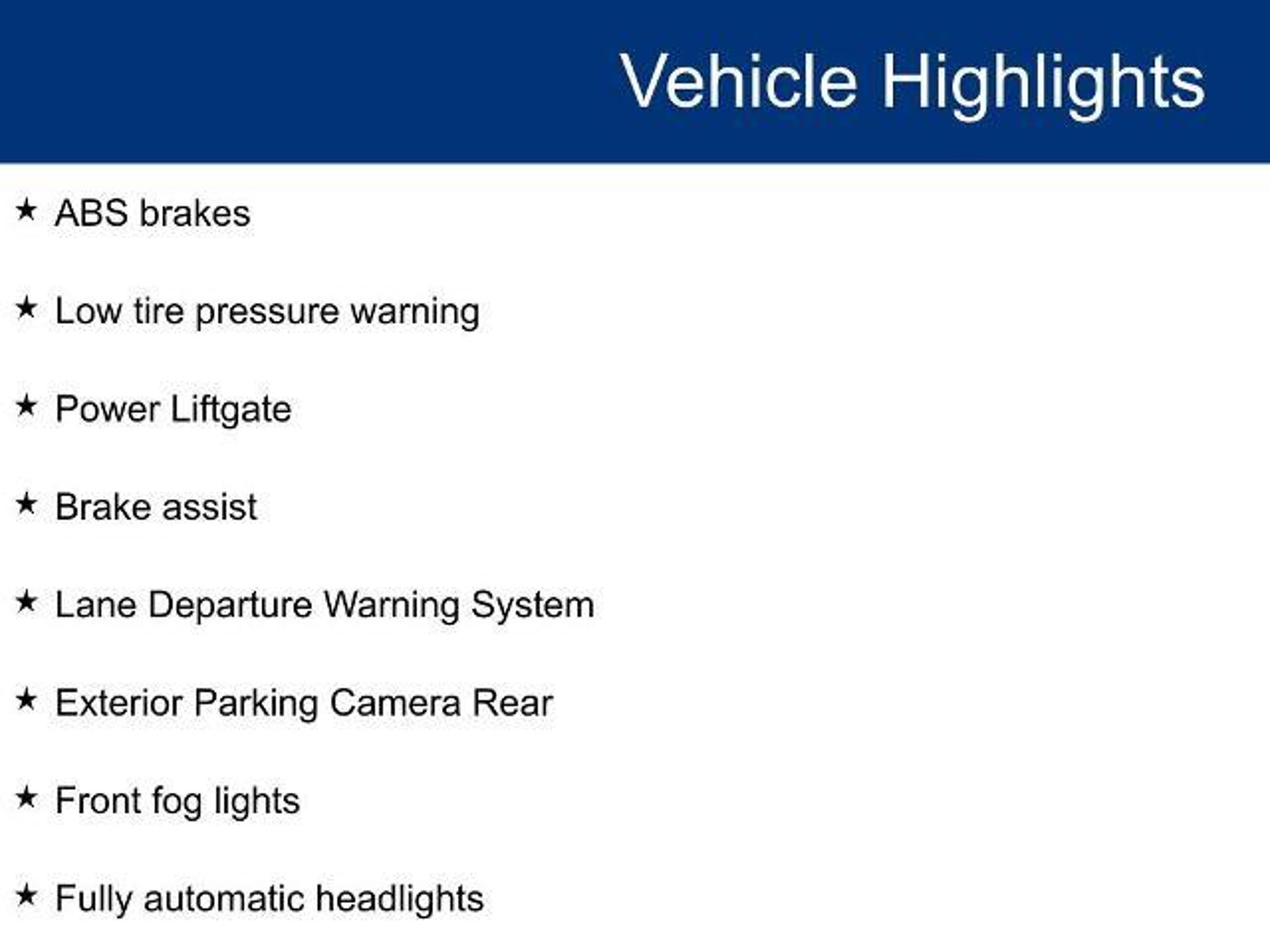 Vehicle Highlights

★ ABS brakes

★ Low tire pressure warning

★ Power Liftgate

★ Brake assist

★ Lane Departure Warning System

★ Exterior Parking Camera Rear

★ Front fog lights

★ Fully automatic headlights